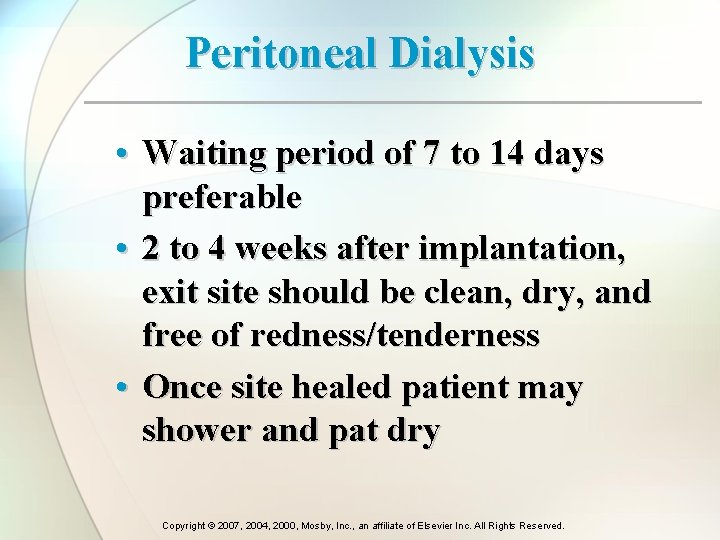 Peritoneal Dialysis

• Waiting period of 7 to 14 days preferable

• 2 to 4 weeks after implantation, exit site should be clean, dry, and free of redness/tenderness

• Once site healed patient may shower and pat dry

Copyright © 2007, 2004, 2000, Mosby, Inc., an affiliate of Elsevier Inc. All Rights Reserved.